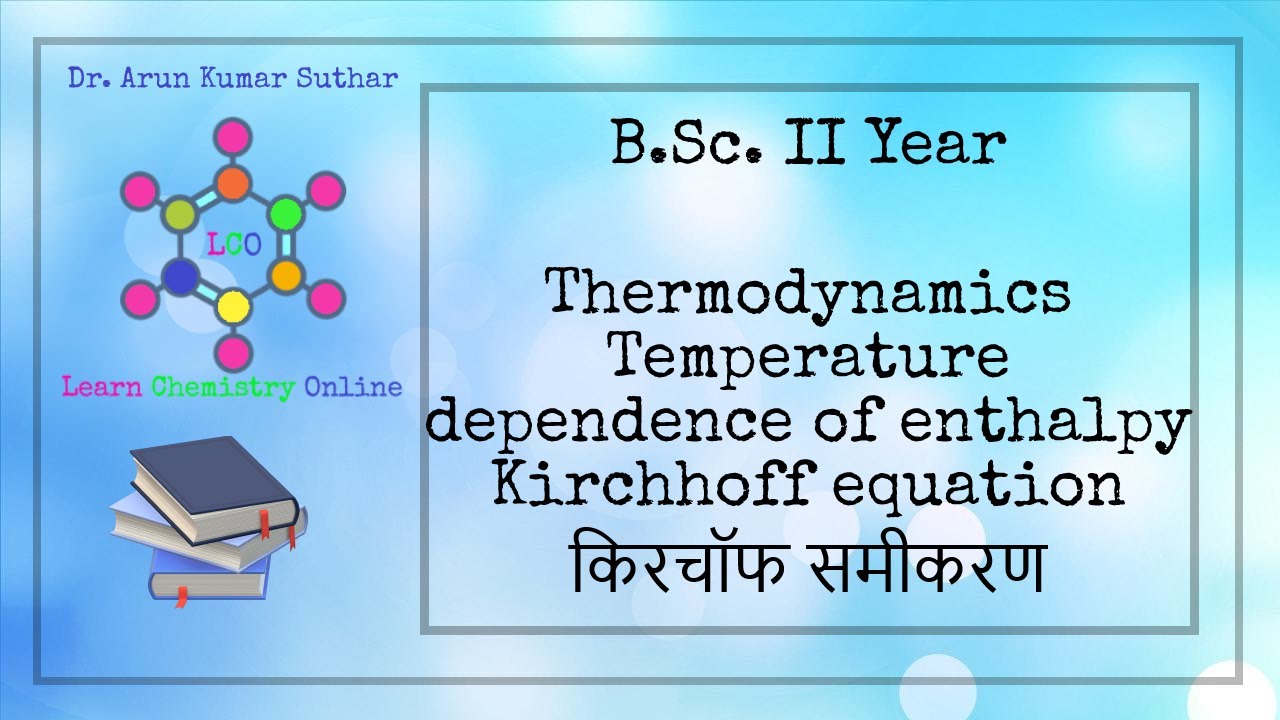 Dr. Arun Kumar Suthar

LCO

Learn Chemistry Online

B.Sc. II Year

Thermodynamics
Temperature
dependence of enthalpy
Kirchhoff equation
किरचॉफ समीकरण